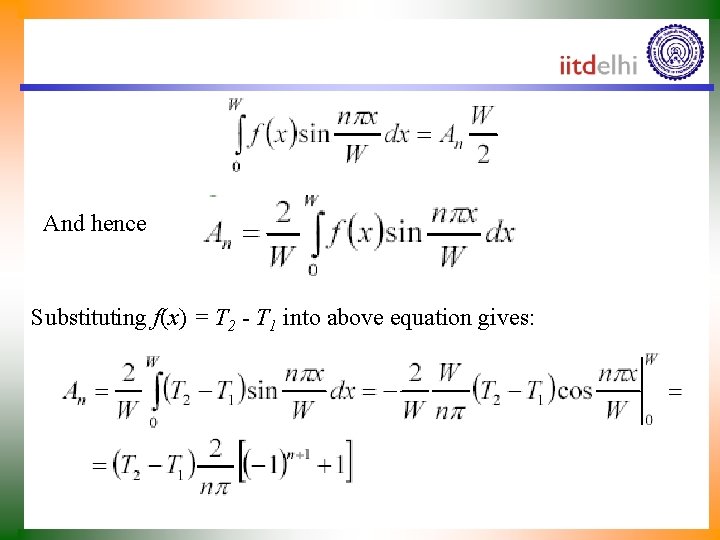 iitdelhi

$\int_0^W f(x)\sin\frac{n\pi x}{W}dx = A_n\frac{W}{2}$

And hence $A_n = \frac{2}{W}\int_0^W f(x)\sin\frac{n\pi x}{W}dx$

Substituting $f(x) = T_2 - T_1$ into above equation gives:

$A_n = \frac{2}{W}\int_0^W (T_2 - T_1)\sin\frac{n\pi x}{W}dx = -\frac{2}{W}\frac{W}{n\pi}(T_2 - T_1)\cos\frac{n\pi x}{W}\Big|_0^W =$

$= (T_2 - T_1)\frac{2}{n\pi}\left[(-1)^{n+1} + 1\right]$